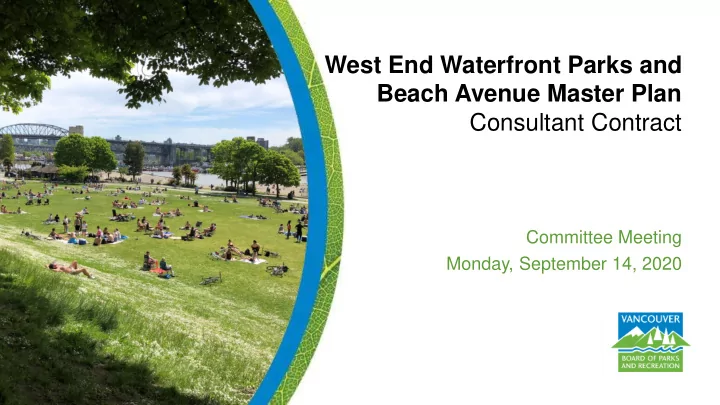 West End Waterfront Parks and Beach Avenue Master Plan
Consultant Contract

Committee Meeting
Monday, September 14, 2020

VANCOUVER
BOARD OF PARKS AND RECREATION